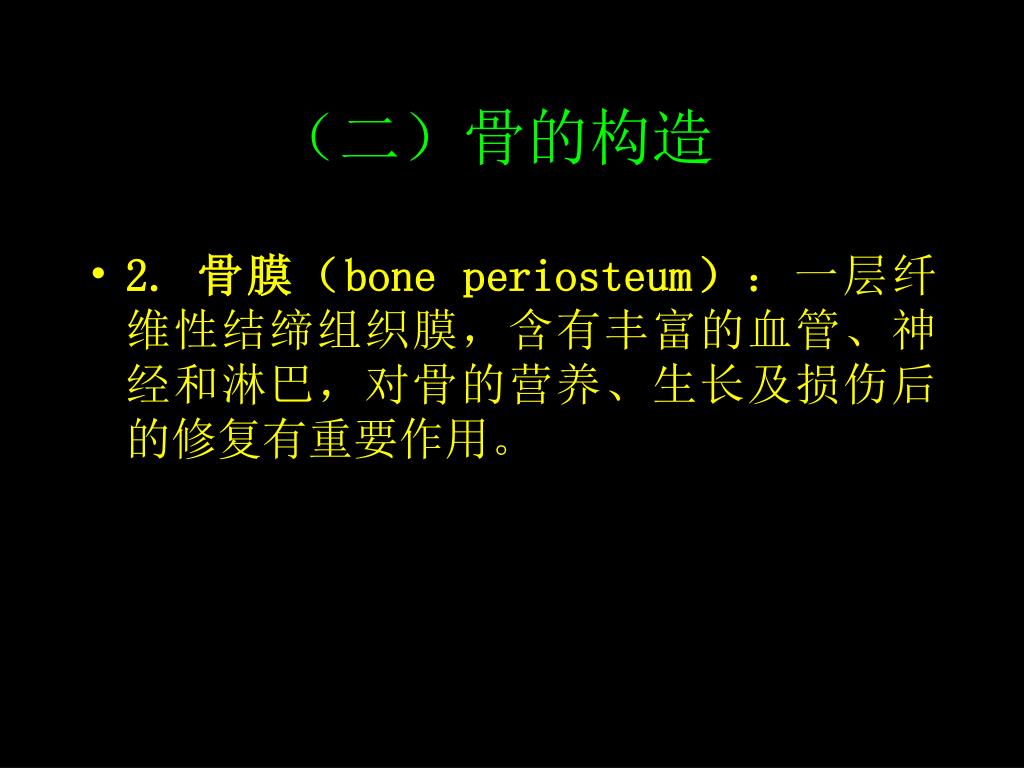 （二）骨的构造

• 2. 骨膜（bone periosteum）：一层纤维性结缔组织膜，含有丰富的血管、神经和淋巴，对骨的营养、生长及损伤后的修复有重要作用。